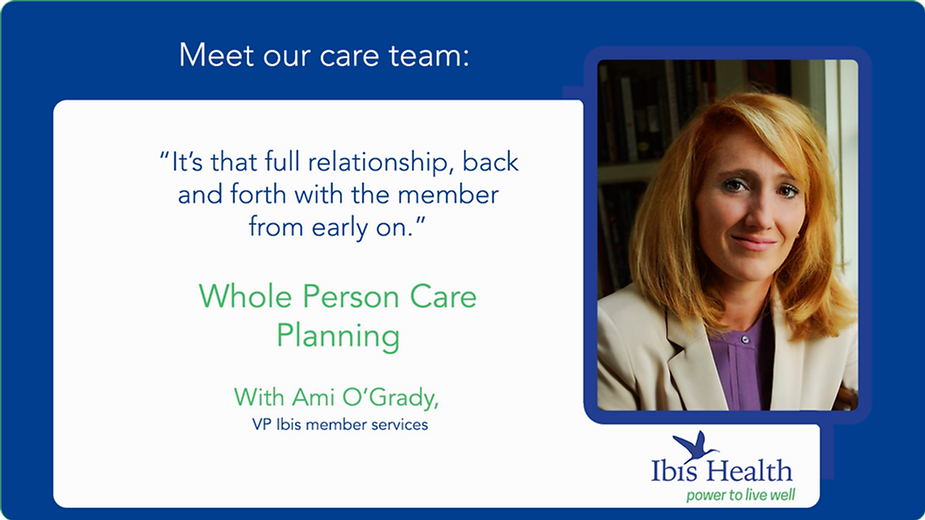 Meet our care team:

“It’s that full relationship, back and forth with the member from early on.”

Whole Person Care Planning

With Ami O’Grady,
VP Ibis member services

Ibis Health
power to live well